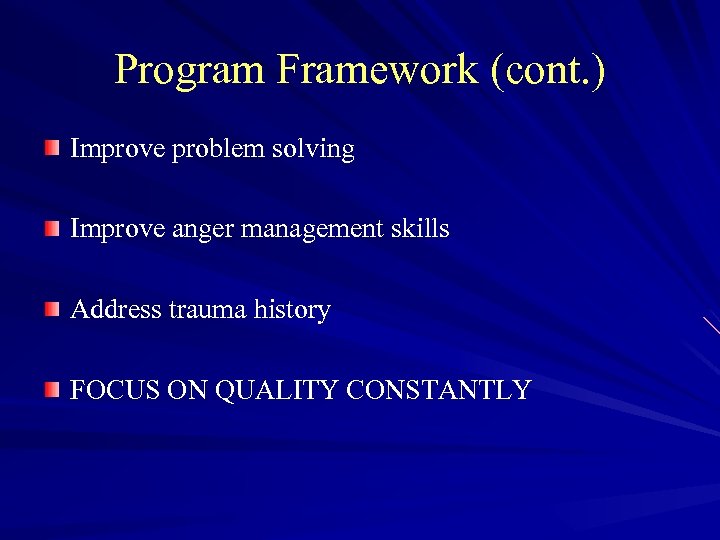 Program Framework (cont.)

Improve problem solving

Improve anger management skills

Address trauma history

FOCUS ON QUALITY CONSTANTLY